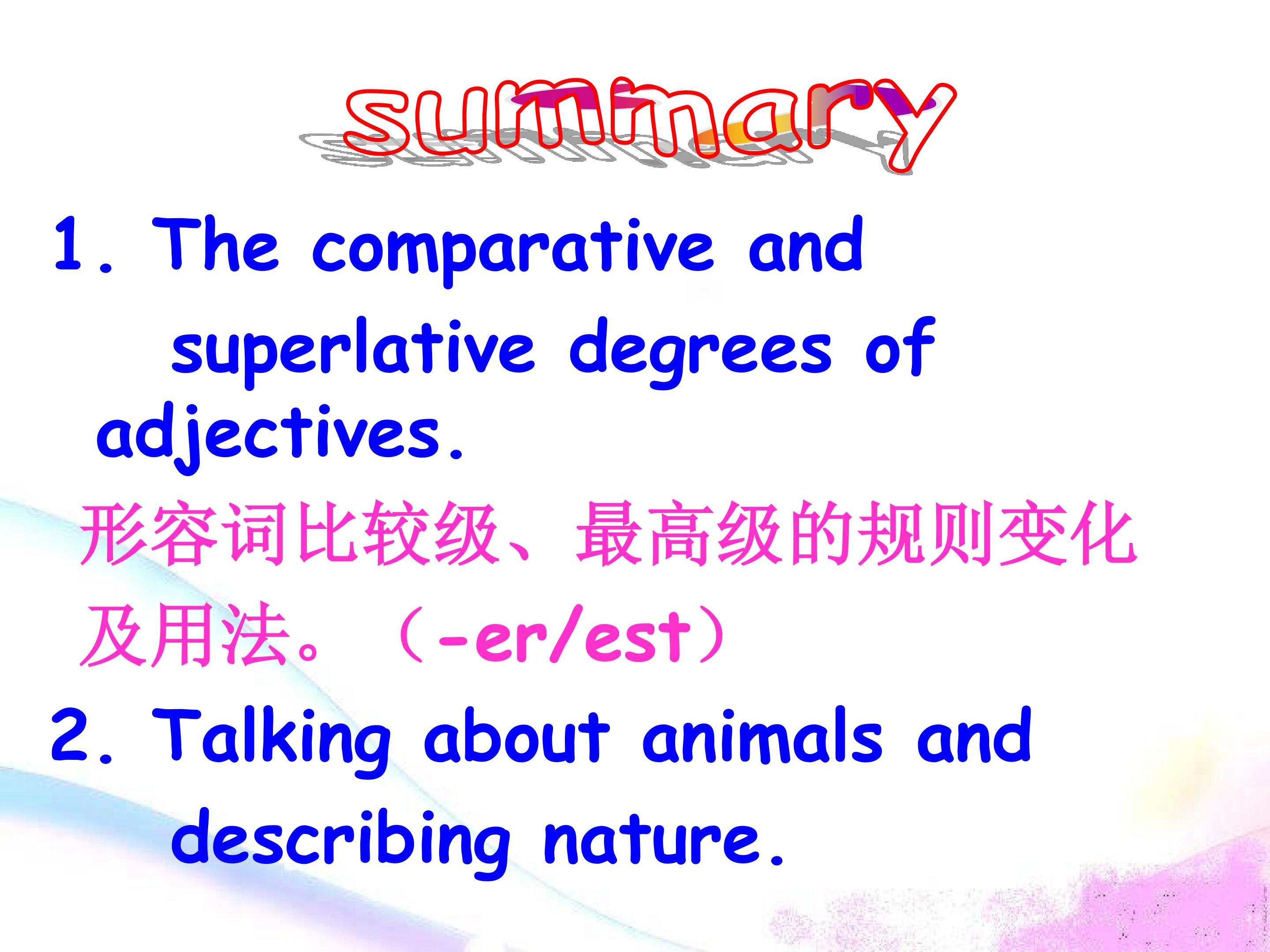 summary

1. The comparative and superlative degrees of adjectives.

形容词比较级、最高级的规则变化及用法。（-er/est）

2. Talking about animals and describing nature.